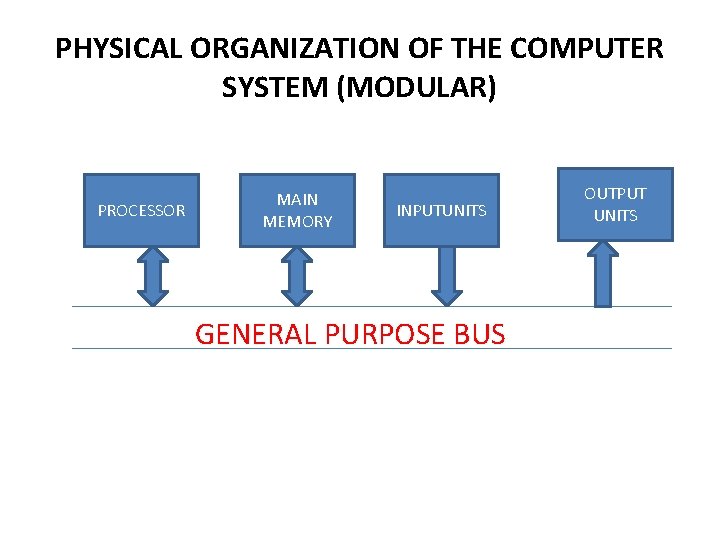 PHYSICAL ORGANIZATION OF THE COMPUTER SYSTEM (MODULAR)

PROCESSOR

MAIN MEMORY

INPUTUNITS

OUTPUT UNITS

GENERAL PURPOSE BUS